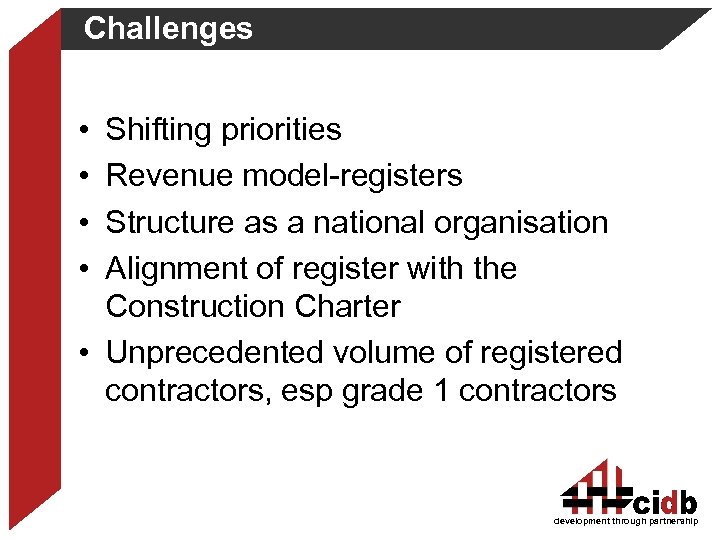 Challenges

• Shifting priorities
• Revenue model-registers
• Structure as a national organisation
• Alignment of register with the Construction Charter
• Unprecedented volume of registered contractors, esp grade 1 contractors

cidb
development through partnership